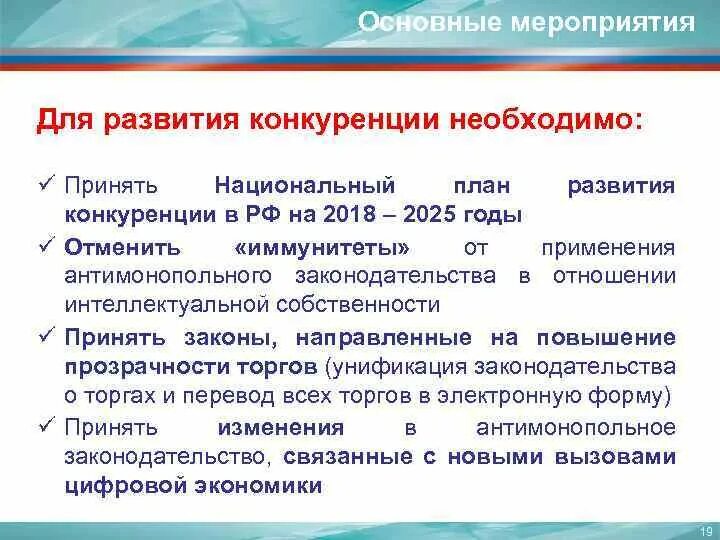 Основные мероприятия

Для развития конкуренции необходимо:

✓ Принять Национальный план развития конкуренции в РФ на 2018 – 2025 годы

✓ Отменить «иммунитеты» от применения антимонопольного законодательства в отношении интеллектуальной собственности

✓ Принять законы, направленные на повышение прозрачности торгов (унификация законодательства о торгах и перевод всех торгов в электронную форму)

✓ Принять изменения в антимонопольное законодательство, связанные с новыми вызовами цифровой экономики

19